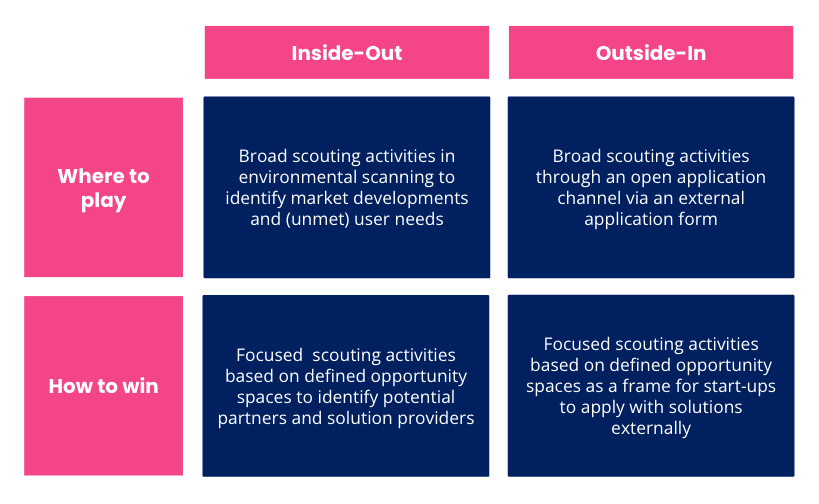 | | Inside-Out | Outside-In |
|---|---|---|
| Where to play | Broad scouting activities in environmental scanning to identify market developments and (unmet) user needs | Broad scouting activities through an open application channel via an external application form |
| How to win | Focused scouting activities based on defined opportunity spaces to identify potential partners and solution providers | Focused scouting activities based on defined opportunity spaces as a frame for start-ups to apply with solutions externally |